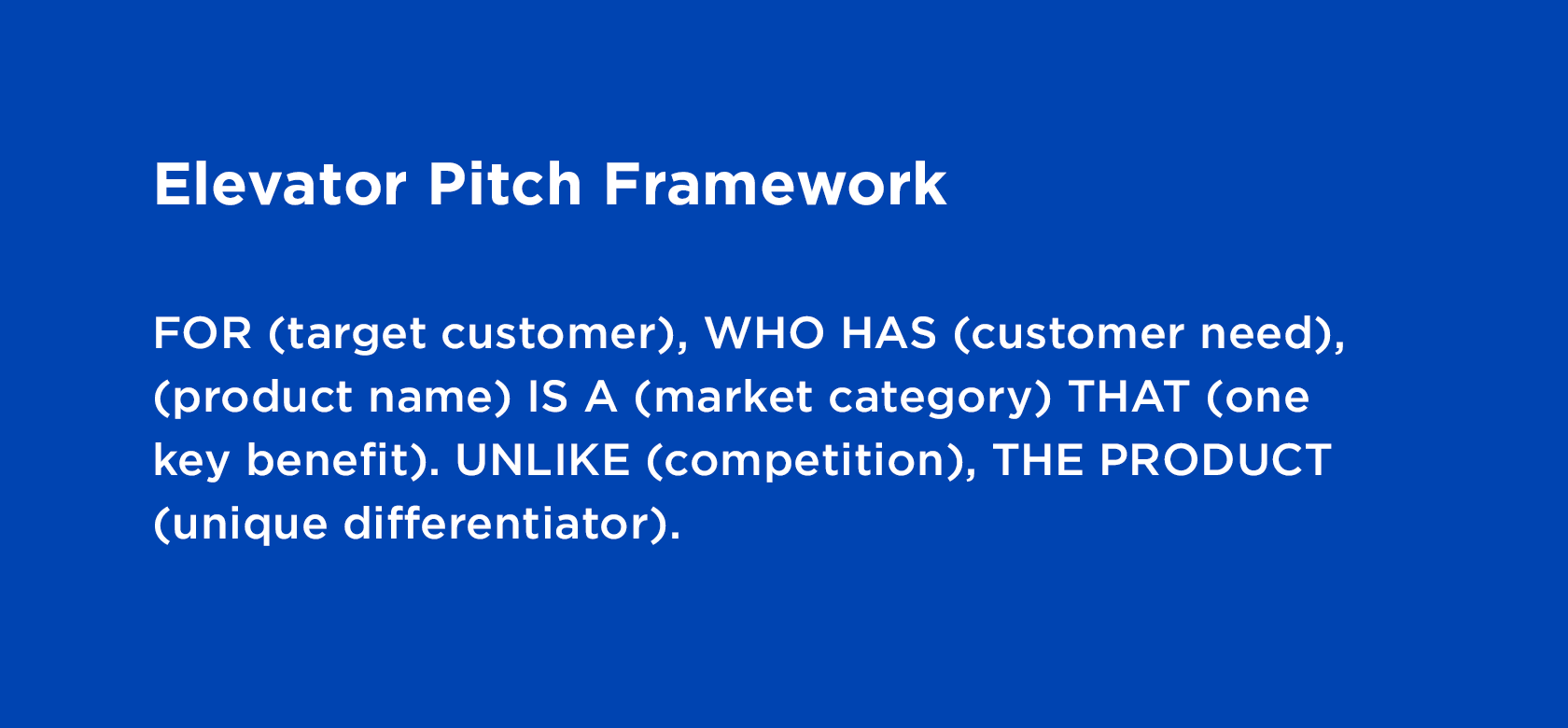 Elevator Pitch Framework

FOR (target customer), WHO HAS (customer need), (product name) IS A (market category) THAT (one key benefit). UNLIKE (competition), THE PRODUCT (unique differentiator).